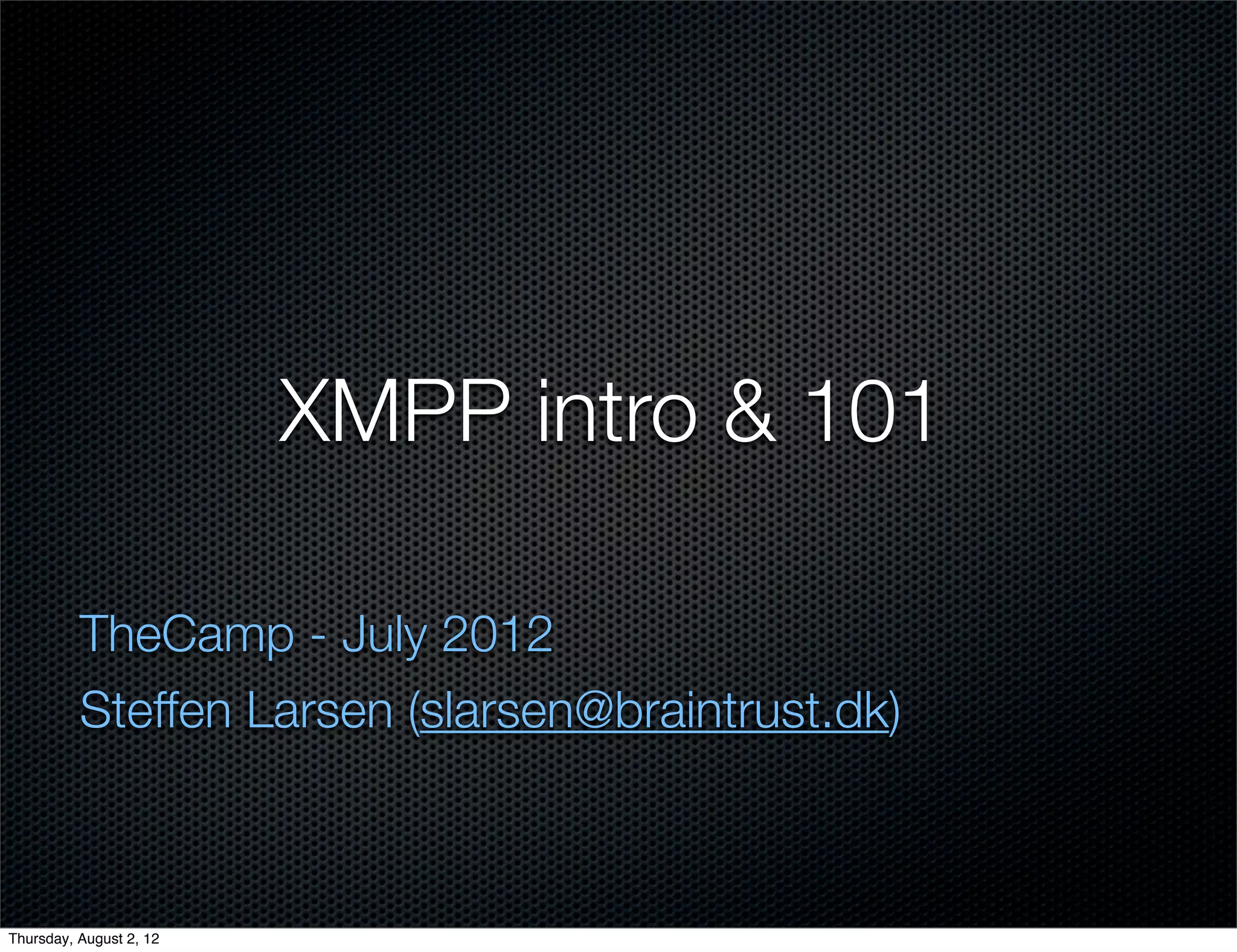 XMPP intro & 101

TheCamp - July 2012

Steffen Larsen (slarsen@braintrust.dk)

Thursday, August 2, 12